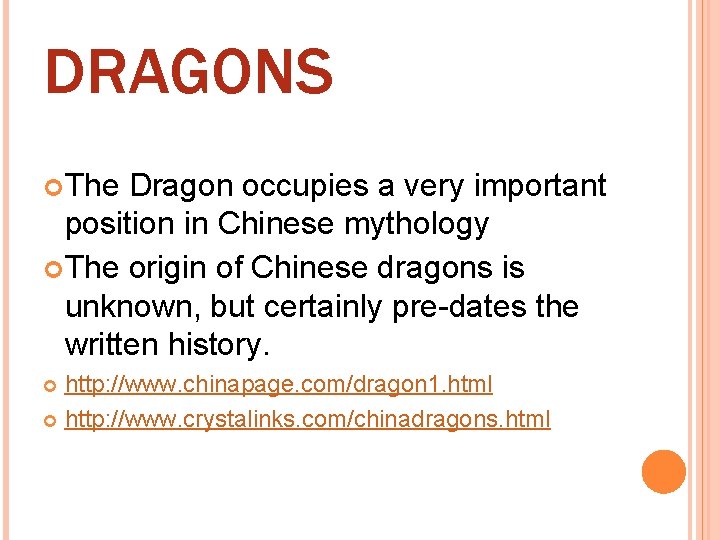 DRAGONS

The Dragon occupies a very important position in Chinese mythology

The origin of Chinese dragons is unknown, but certainly pre-dates the written history.

http://www.chinapage.com/dragon1.html

http://www.crystalinks.com/chinadragons.html